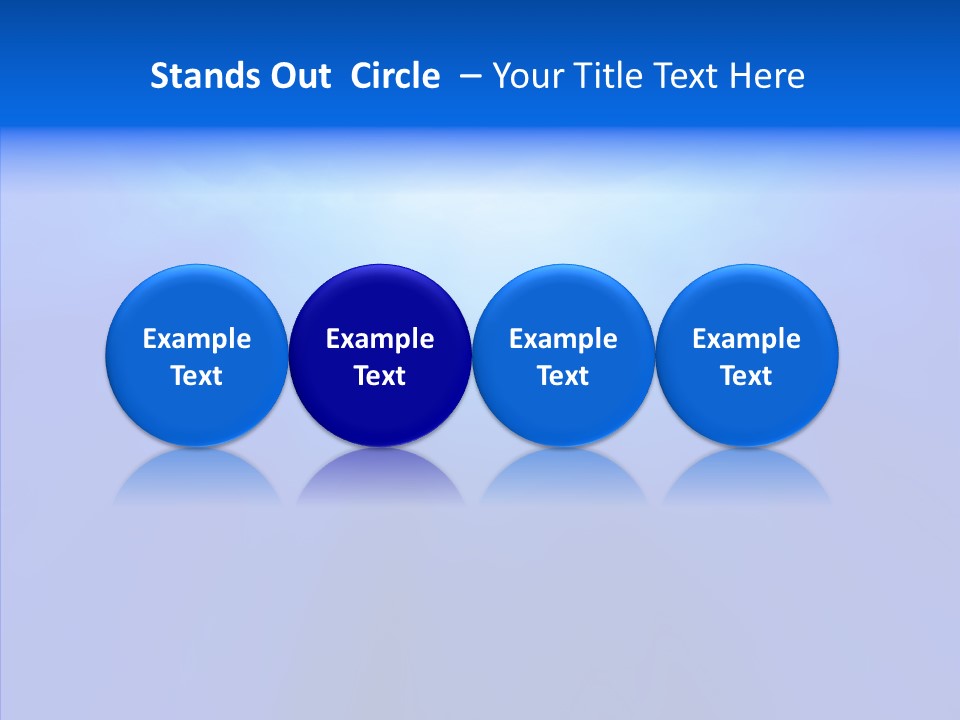 Stands Out Circle – Your Title Text Here

Example Text

Example Text

Example Text

Example Text